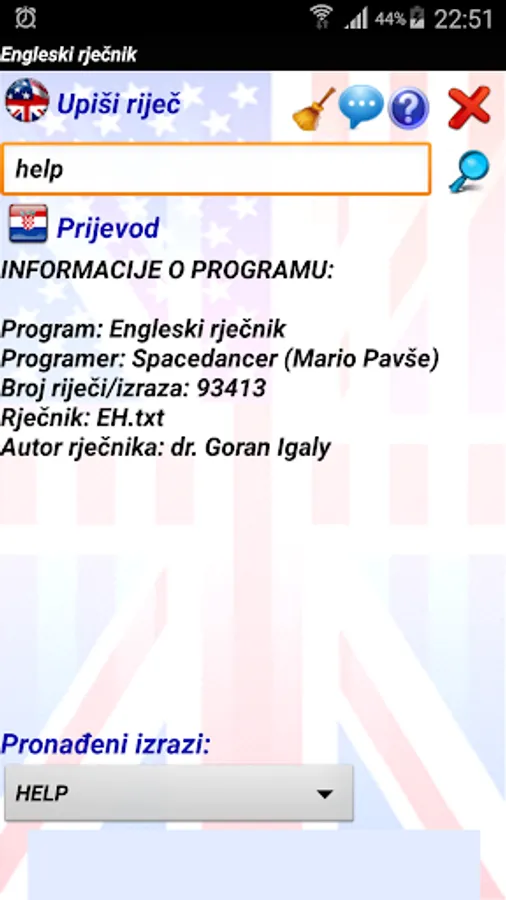 44% 22:51

Engleski rječnik

Upiši riječ

help

Prijevod

INFORMACIJE O PROGRAMU:

Program: Engleski rječnik
Programer: Spacedancer (Mario Pavše)
Broj riječi/izraza: 93413
Rječnik: EH.txt
Autor rječnika: dr. Goran Igaly

Pronađeni izrazi:

HELP